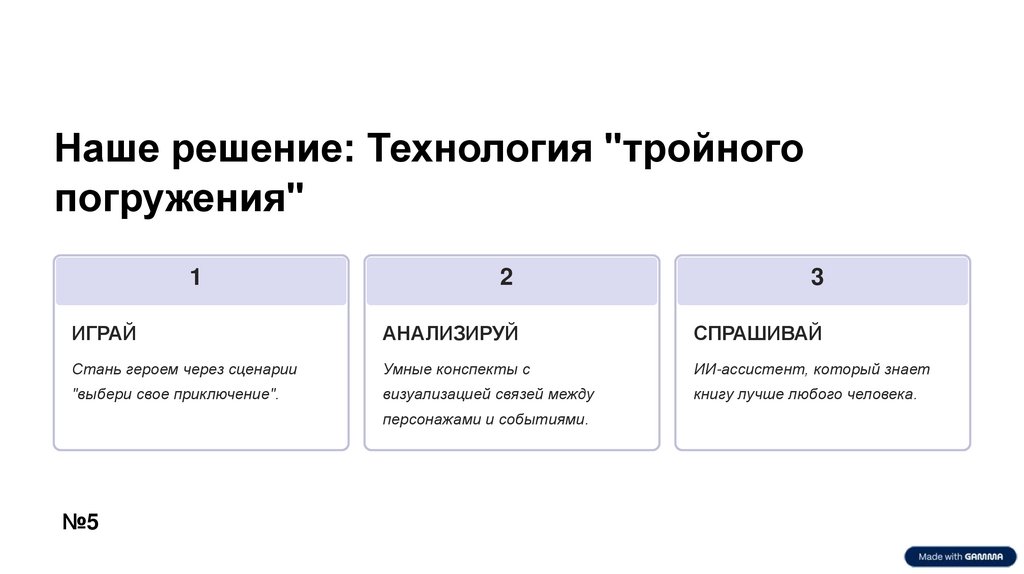 Наше решение: Технология "тройного погружения"

1

ИГРАЙ

Стань героем через сценарии "выбери свое приключение".

2

АНАЛИЗИРУЙ

Умные конспекты с визуализацией связей между персонажами и событиями.

3

СПРАШИВАЙ

ИИ-ассистент, который знает книгу лучше любого человека.

№5

Made with GAMMA